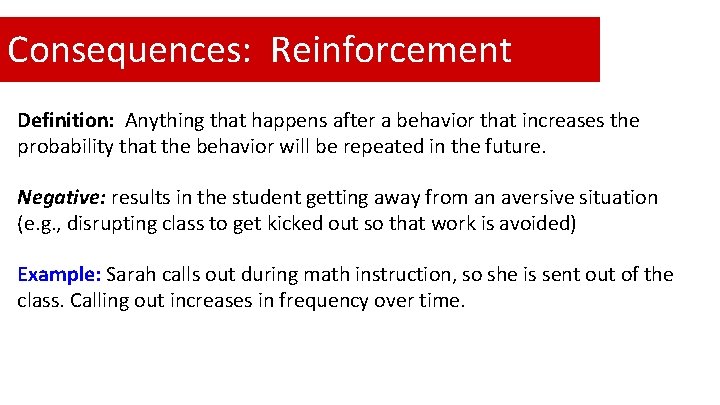 Consequences: Reinforcement

Definition: Anything that happens after a behavior that increases the probability that the behavior will be repeated in the future.

Negative: results in the student getting away from an aversive situation (e.g., disrupting class to get kicked out so that work is avoided)

Example: Sarah calls out during math instruction, so she is sent out of the class. Calling out increases in frequency over time.